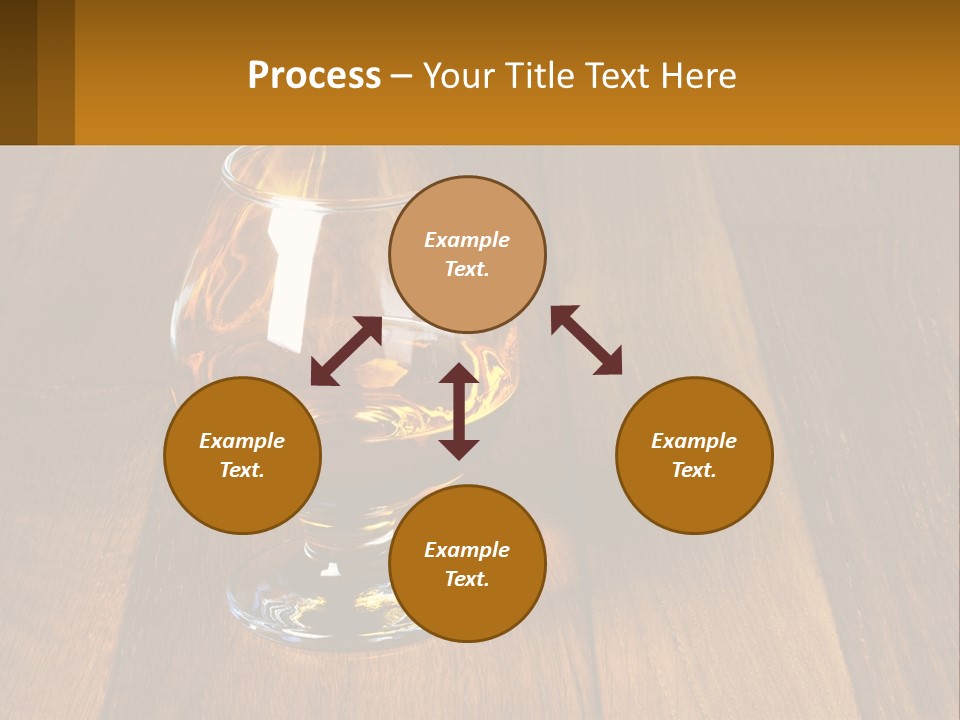 Process – Your Title Text Here

Example Text.

Example Text.

Example Text.

Example Text.